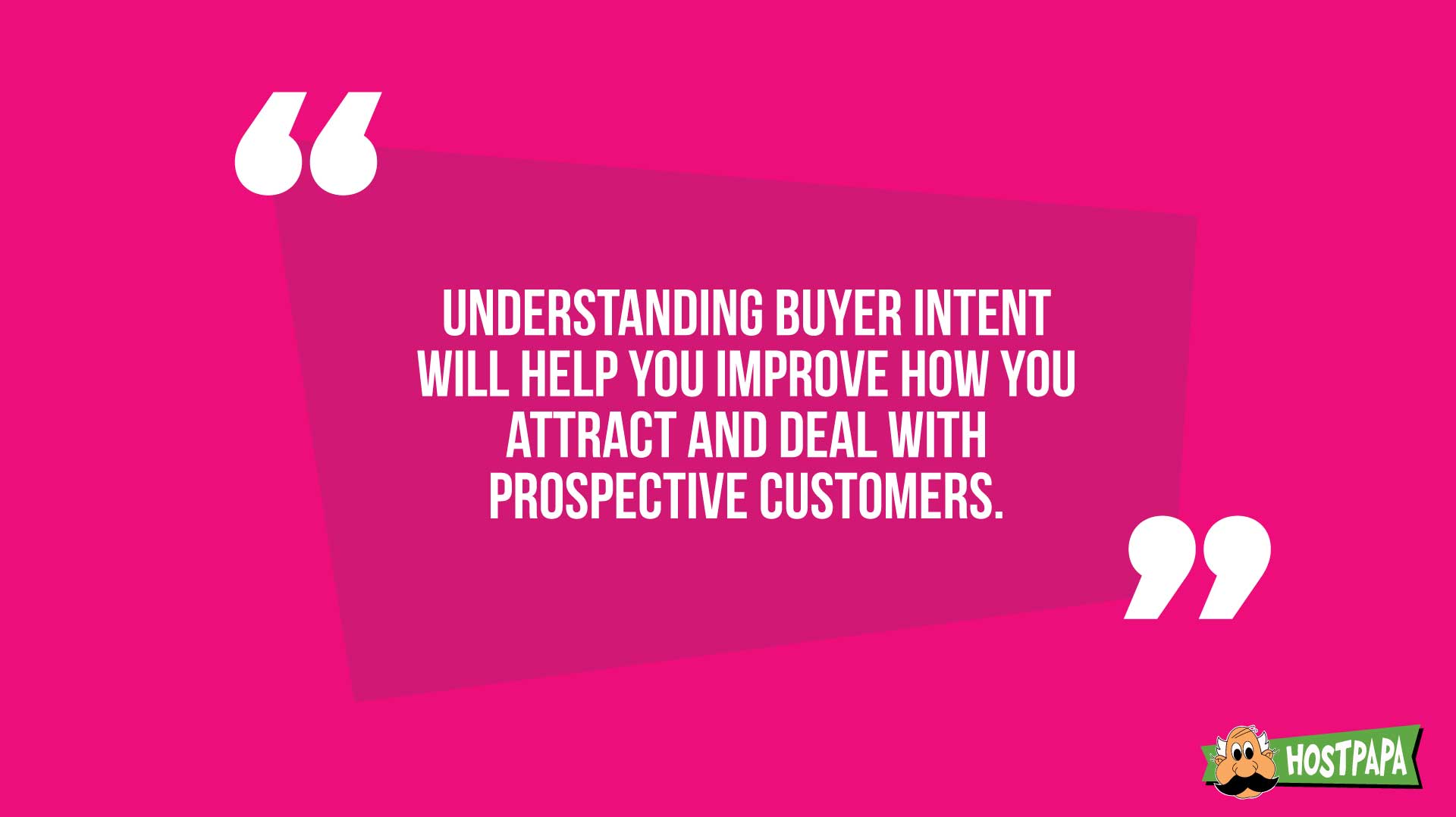 “

UNDERSTANDING BUYER INTENT WILL HELP YOU IMPROVE HOW YOU ATTRACT AND DEAL WITH PROSPECTIVE CUSTOMERS.

”

HOSTPAPA